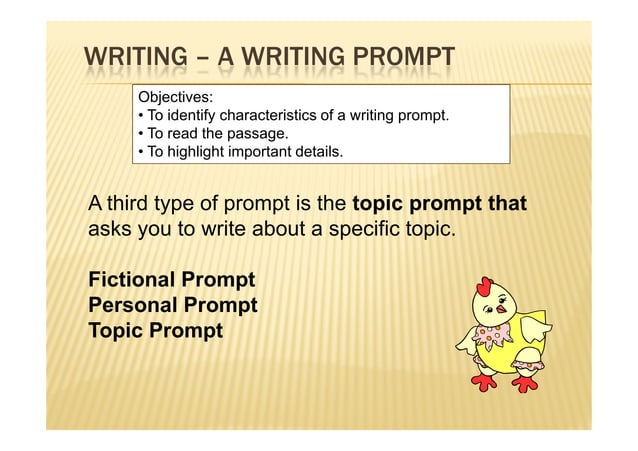 WRITING – A WRITING PROMPT

Objectives:
• To identify characteristics of a writing prompt.
• To read the passage.
• To highlight important details.

A third type of prompt is the topic prompt that asks you to write about a specific topic.

Fictional Prompt
Personal Prompt
Topic Prompt